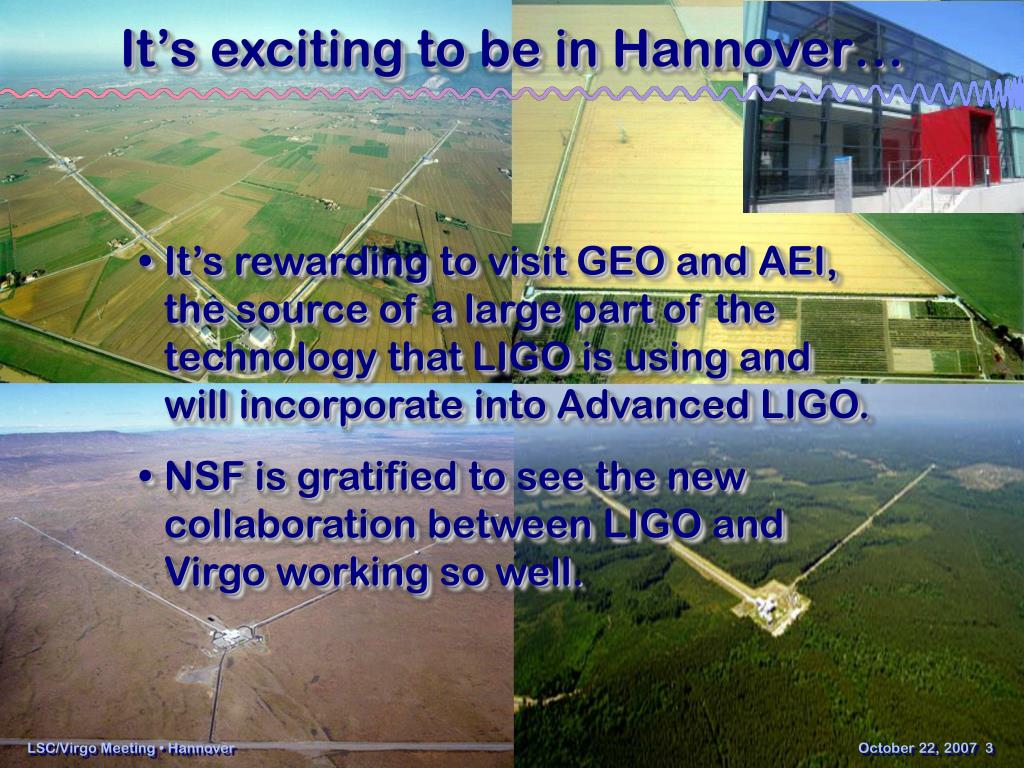 It’s exciting to be in Hannover…

• It’s rewarding to visit GEO and AEI, the source of a large part of the technology that LIGO is using and will incorporate into Advanced LIGO.

• NSF is gratified to see the new collaboration between LIGO and Virgo working so well.

LSC/Virgo Meeting • Hannover

October 22, 2007 3